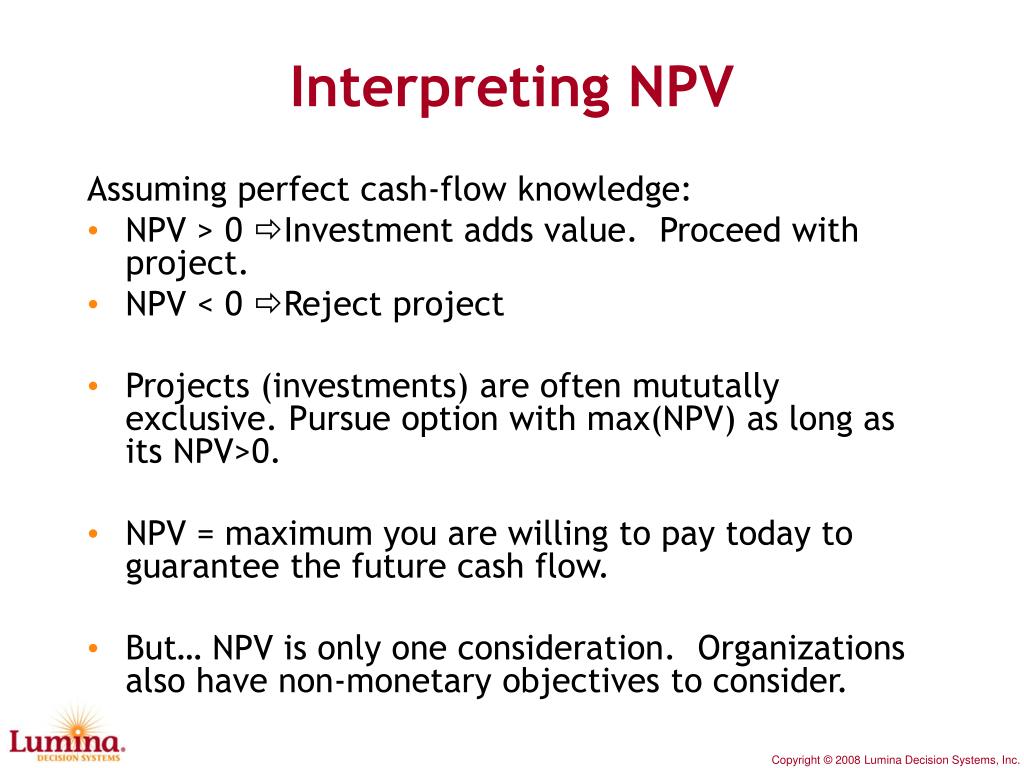 Interpreting NPV

Assuming perfect cash-flow knowledge:

• NPV > 0 ⇨Investment adds value. Proceed with project.
• NPV < 0 ⇨Reject project

• Projects (investments) are often mututally exclusive. Pursue option with max(NPV) as long as its NPV>0.

• NPV = maximum you are willing to pay today to guarantee the future cash flow.

• But… NPV is only one consideration. Organizations also have non-monetary objectives to consider.

Lumina. DECISION SYSTEMS

Copyright © 2008 Lumina Decision Systems, Inc.